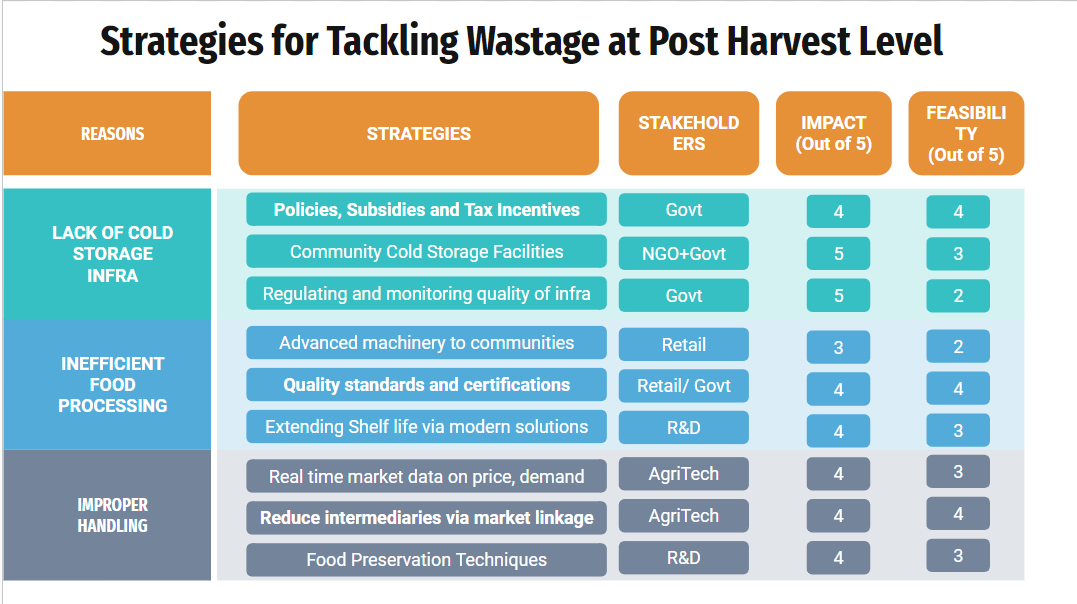 Strategies for Tackling Wastage at Post Harvest Level

| REASONS | STRATEGIES | STAKEHOLDERS | IMPACT (Out of 5) | FEASIBILITY (Out of 5) |
|---|---|---|---|---|
| LACK OF COLD STORAGE INFRA | Policies, Subsidies and Tax Incentives | Govt | 4 | 4 |
| | Community Cold Storage Facilities | NGO+Govt | 5 | 3 |
| | Regulating and monitoring quality of infra | Govt | 5 | 2 |
| INEFFICIENT FOOD PROCESSING | Advanced machinery to communities | Retail | 3 | 2 |
| | Quality standards and certifications | Retail/ Govt | 4 | 4 |
| | Extending Shelf life via modern solutions | R&D | 4 | 3 |
| IMPROPER HANDLING | Real time market data on price, demand | AgriTech | 4 | 3 |
| | Reduce intermediaries via market linkage | AgriTech | 4 | 4 |
| | Food Preservation Techniques | R&D | 4 | 3 |